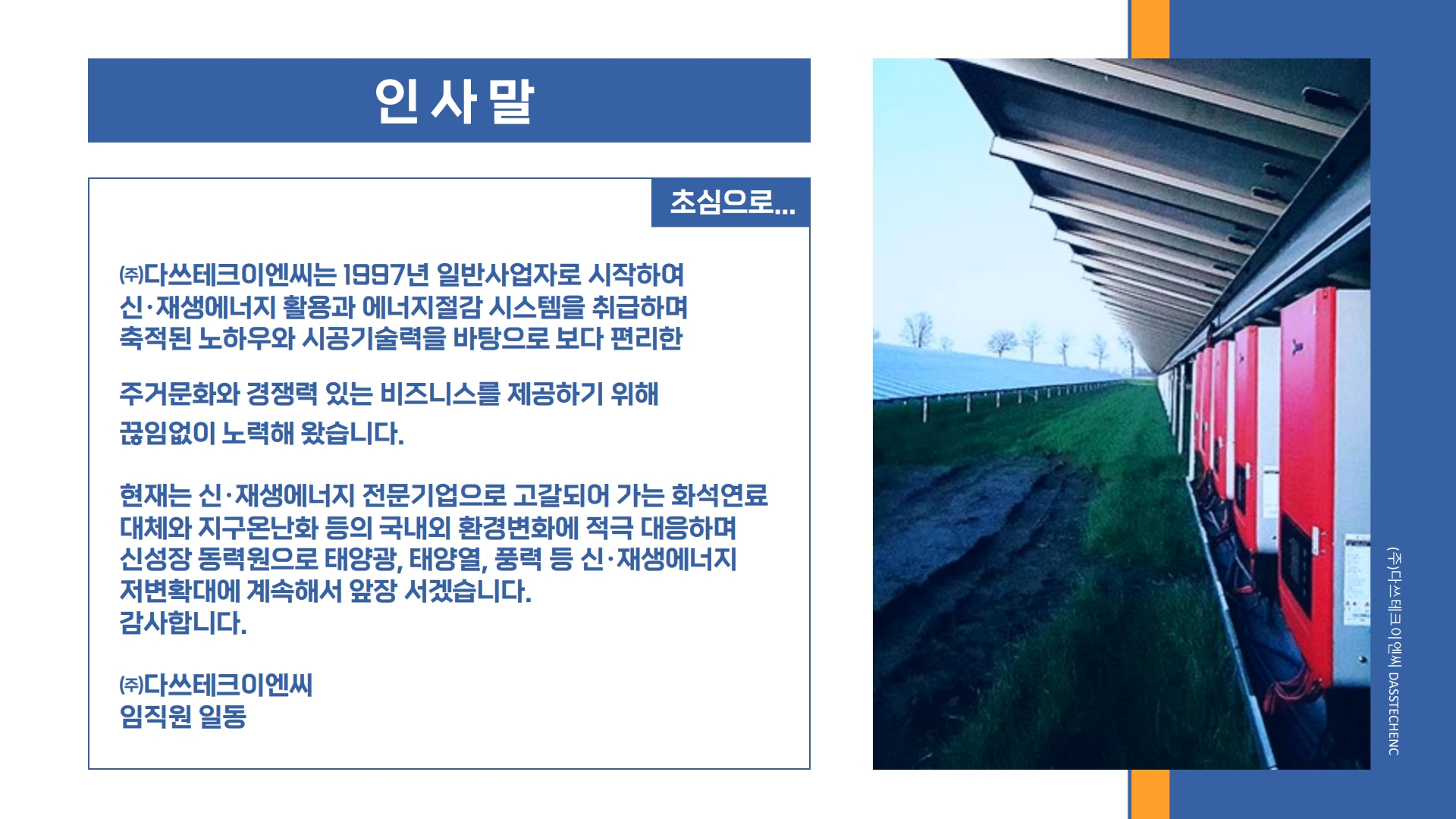 인 사 말

초심으로...

㈜다쓰테크이엔씨는 1997년 일반사업자로 시작하여 신·재생에너지 활용과 에너지절감 시스템을 취급하며 축적된 노하우와 시공기술력을 바탕으로 보다 편리한

주거문화와 경쟁력 있는 비즈니스를 제공하기 위해 끊임없이 노력해 왔습니다.

현재는 신·재생에너지 전문기업으로 고갈되어 가는 화석연료 대체와 지구온난화 등의 국내외 환경변화에 적극 대응하며 신성장 동력원으로 태양광, 태양열, 풍력 등 신·재생에너지 저변확대에 계속해서 앞장 서겠습니다.
감사합니다.

㈜다쓰테크이엔씨
임직원 일동

(주)다쓰테크이엔씨 DASSTECHENC